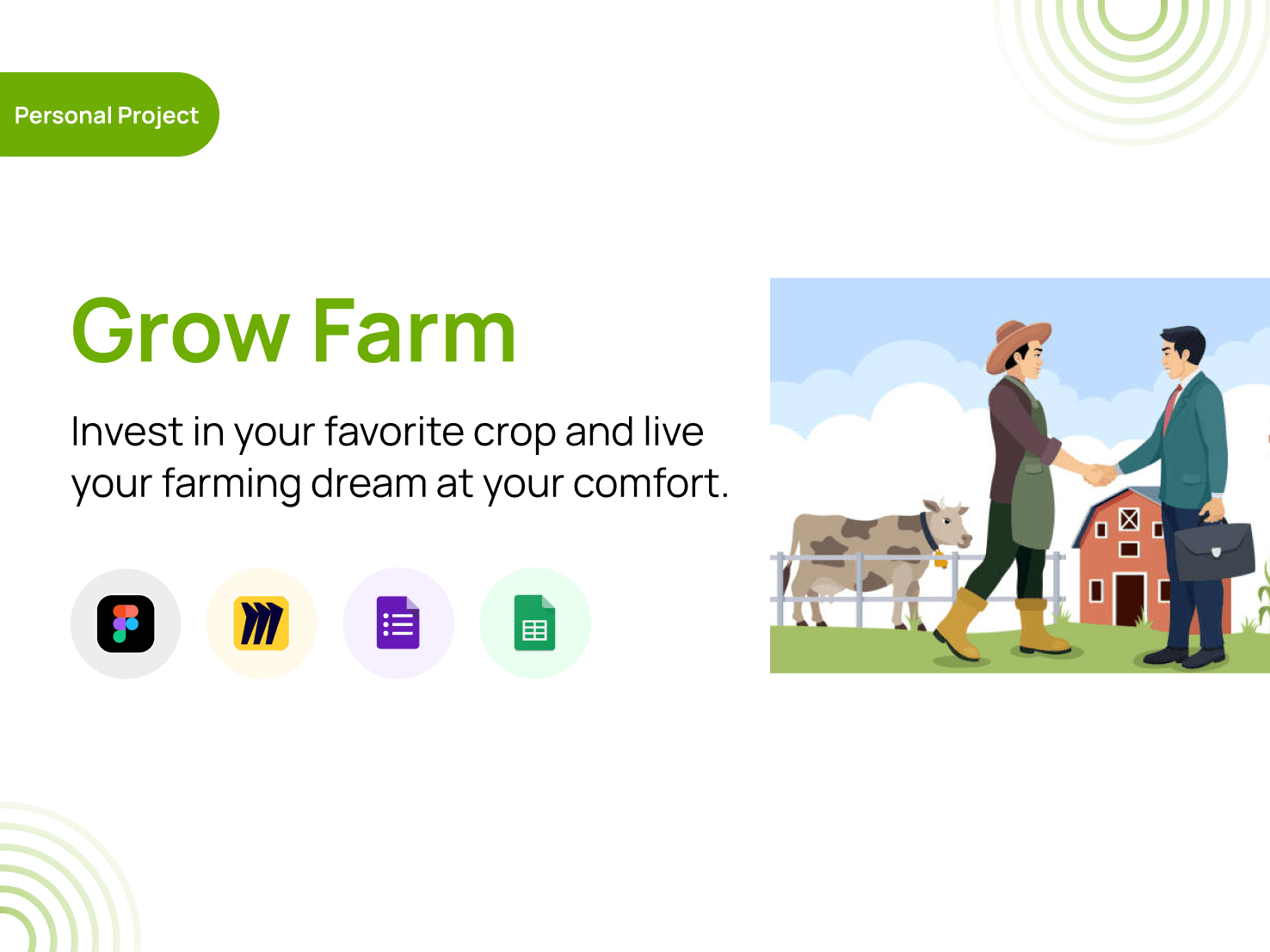 Personal Project

Grow Farm

Invest in your favorite crop and live your farming dream at your comfort.